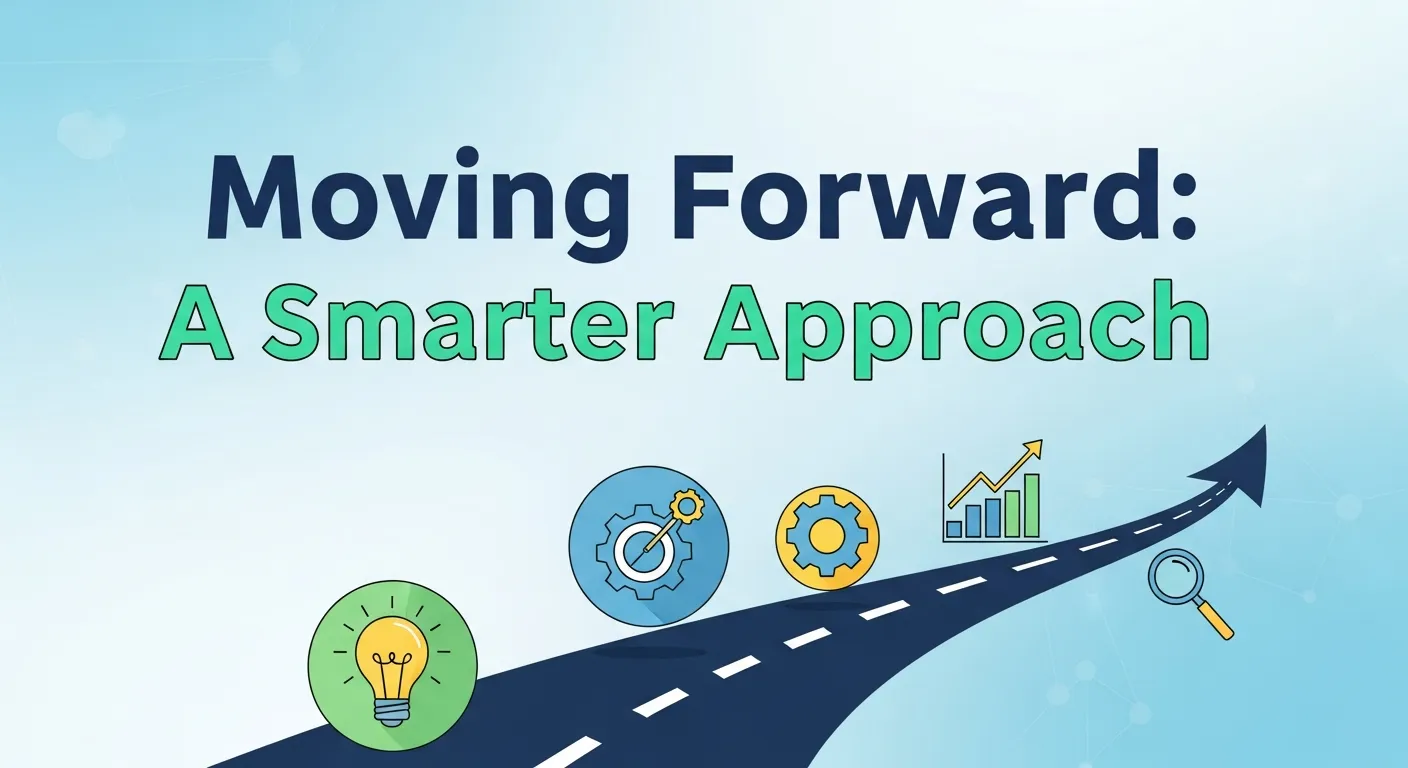 Moving Forward:
A Smarter Approach